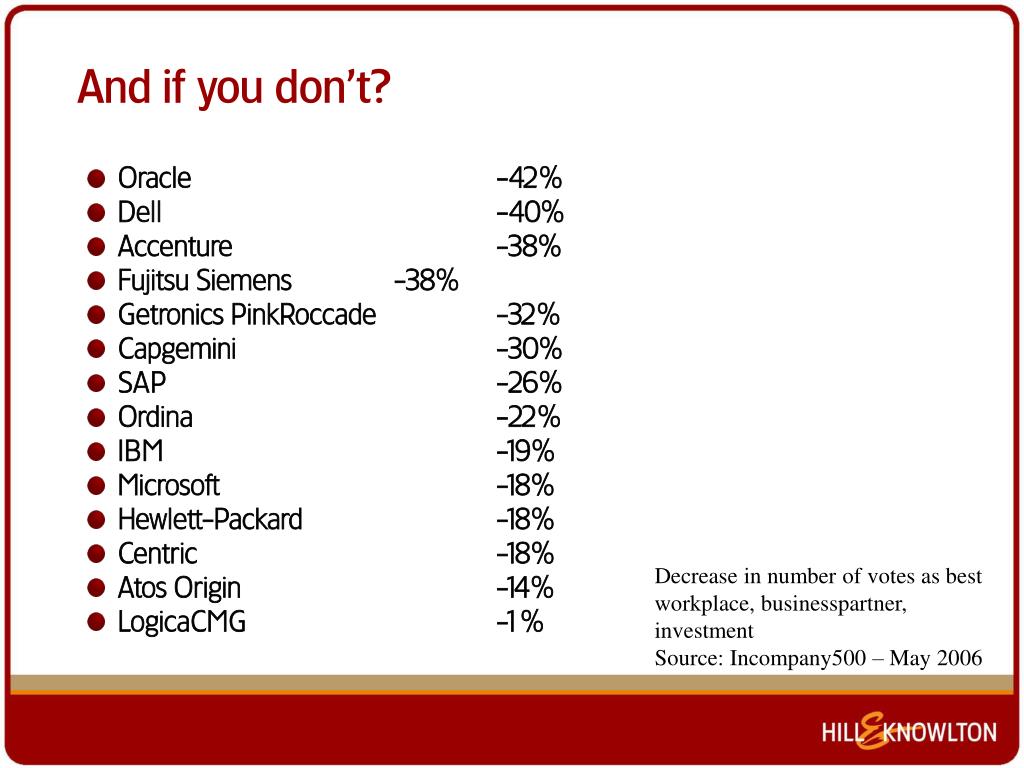 And if you don't?

- Oracle -42%
- Dell -40%
- Accenture -38%
- Fujitsu Siemens -38%
- Getronics PinkRoccade -32%
- Capgemini -30%
- SAP -26%
- Ordina -22%
- IBM -19%
- Microsoft -18%
- Hewlett-Packard -18%
- Centric -18%
- Atos Origin -14%
- LogicaCMG -1%

Decrease in number of votes as best workplace, businesspartner, investment
Source: Incompany500 – May 2006

HILL & KNOWLTON